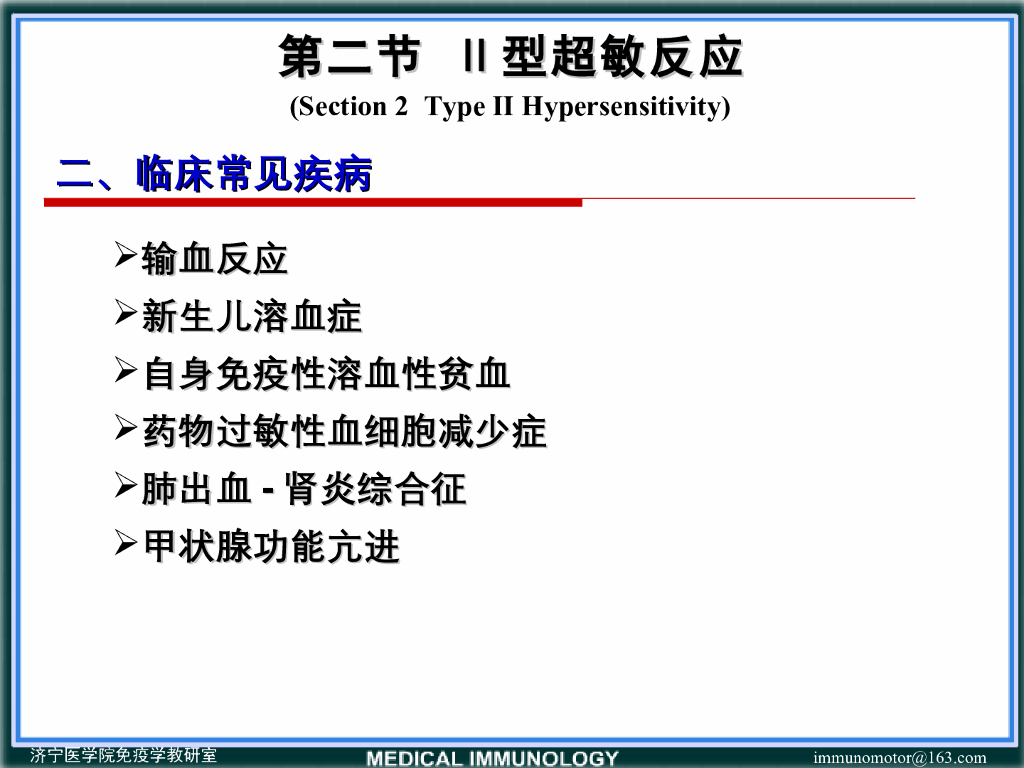 第二节 II 型超敏反应

(Section 2 Type II Hypersensitivity)

二、临床常见疾病

➢输血反应

➢新生儿溶血症

➢自身免疫性溶血性贫血

➢药物过敏性血细胞减少症

➢肺出血 - 肾炎综合征

➢甲状腺功能亢进

济宁医学院免疫学教研室 MEDICAL IMMUNOLOGY immunomotor@163.com